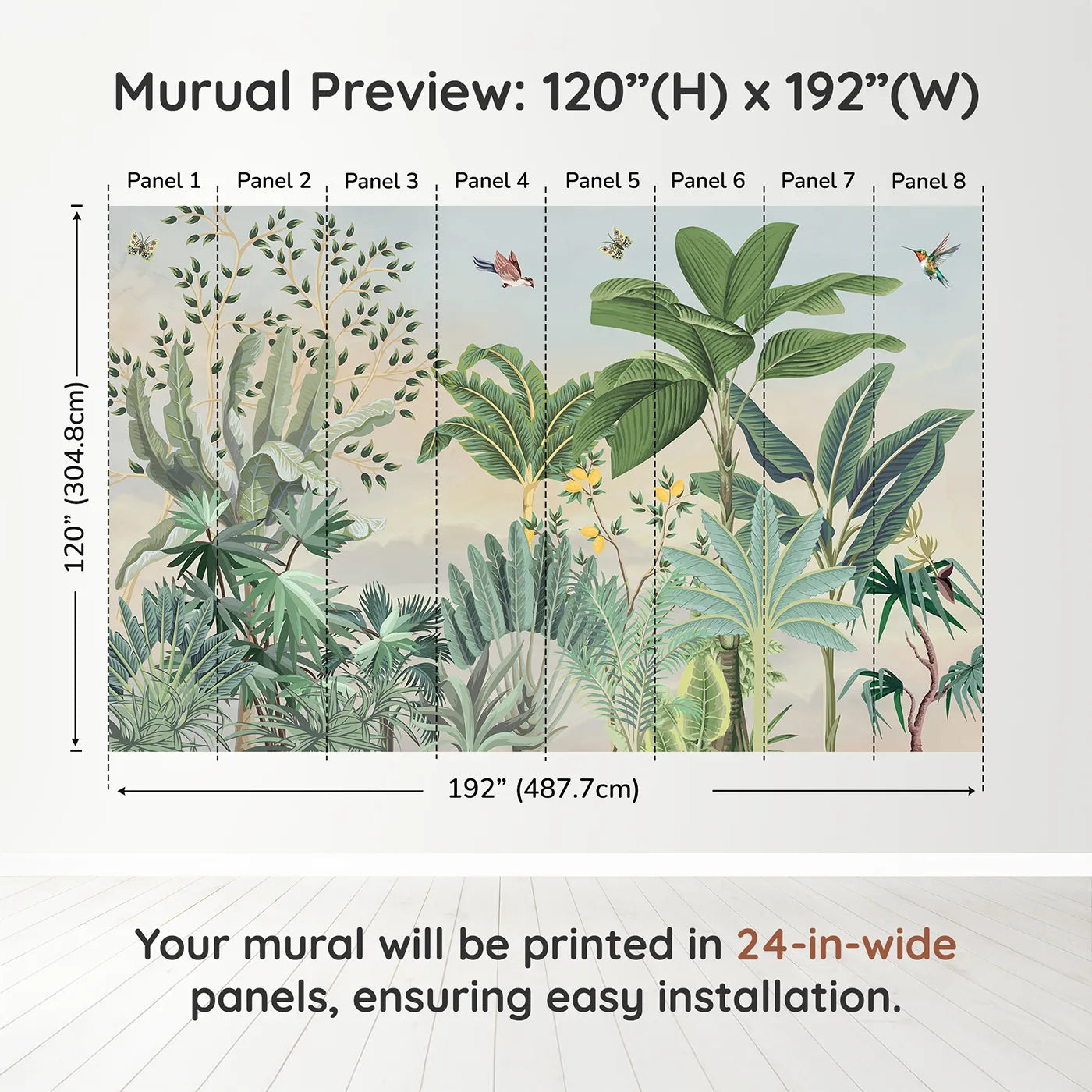 Murual Preview: 120”(H) x 192”(W)

Panel 1 Panel 2 Panel 3 Panel 4 Panel 5 Panel 6 Panel 7 Panel 8

120” (304.8cm)

192” (487.7cm)

Your mural will be printed in 24-in-wide panels, ensuring easy installation.